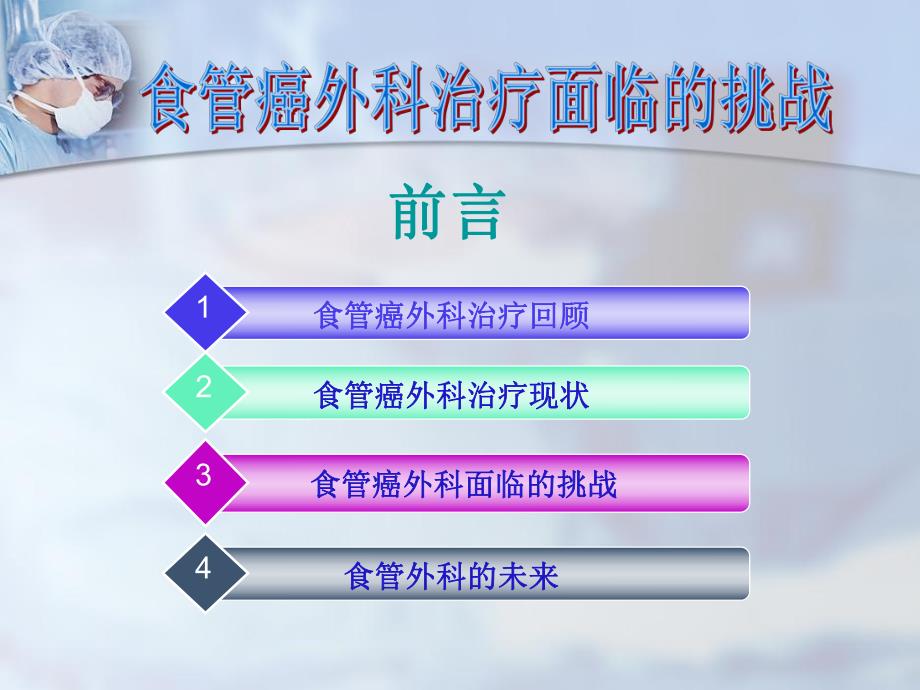 食管癌外科治疗面临的挑战

前言

1 食管癌外科治疗回顾

2 食管癌外科治疗现状

3 食管癌外科面临的挑战

4 食管外科的未来